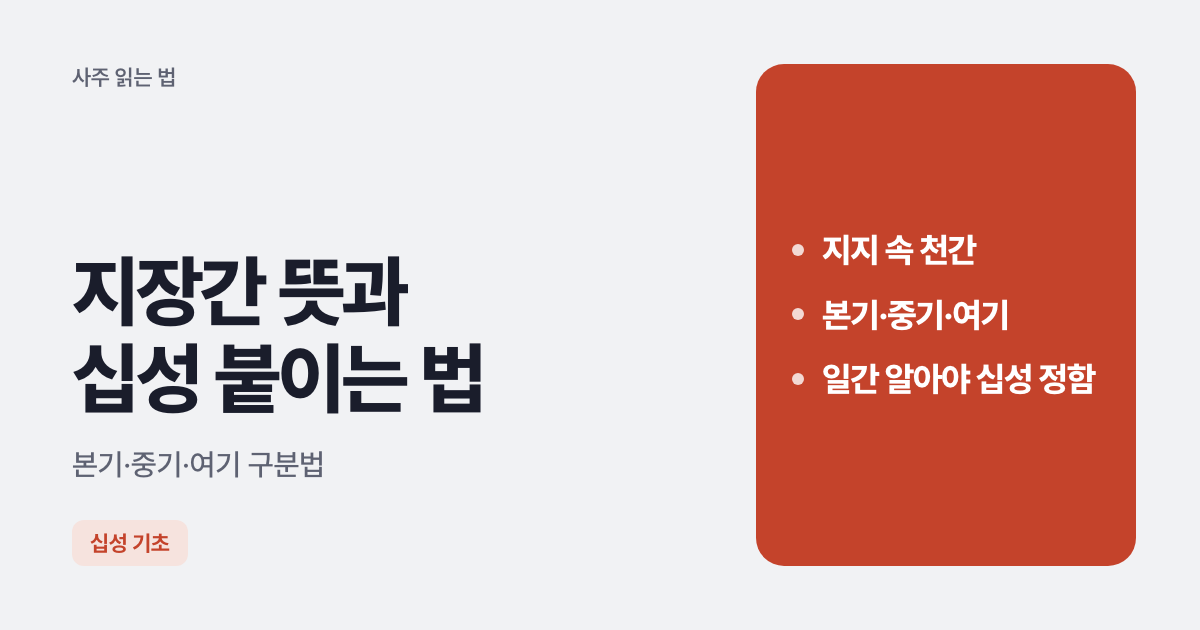 사주 읽는 법

지장간 뜻과
십성 붙이는 법

본기·중기·여기 구분법

십성 기초

• 지지 속 천간
• 본기·중기·여기
• 일간 알아야 십성 정함